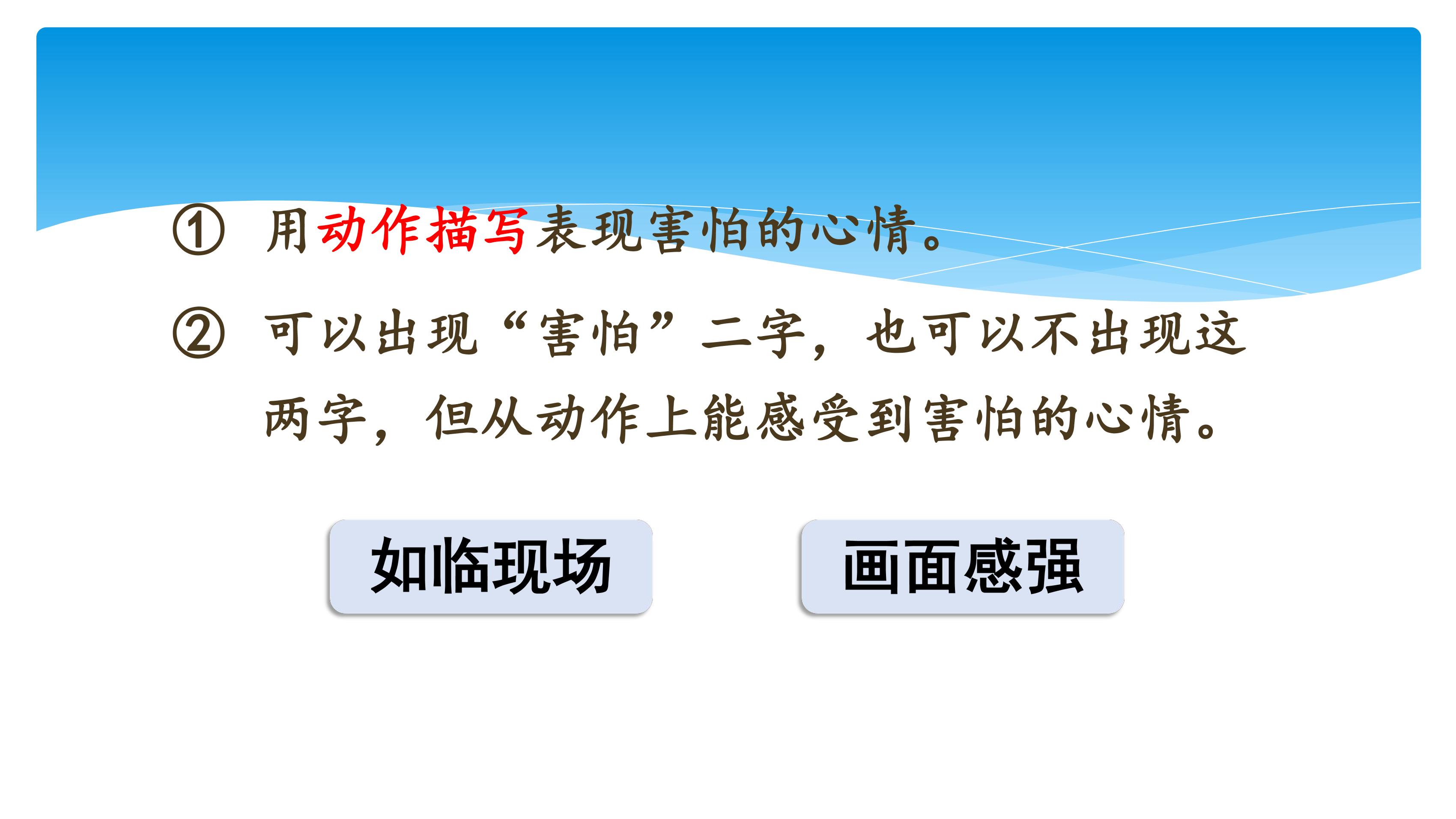 ① 用动作描写表现害怕的心情。

② 可以出现“害怕”二字，也可以不出现这两字，但从动作上能感受到害怕的心情。

如临现场

画面感强